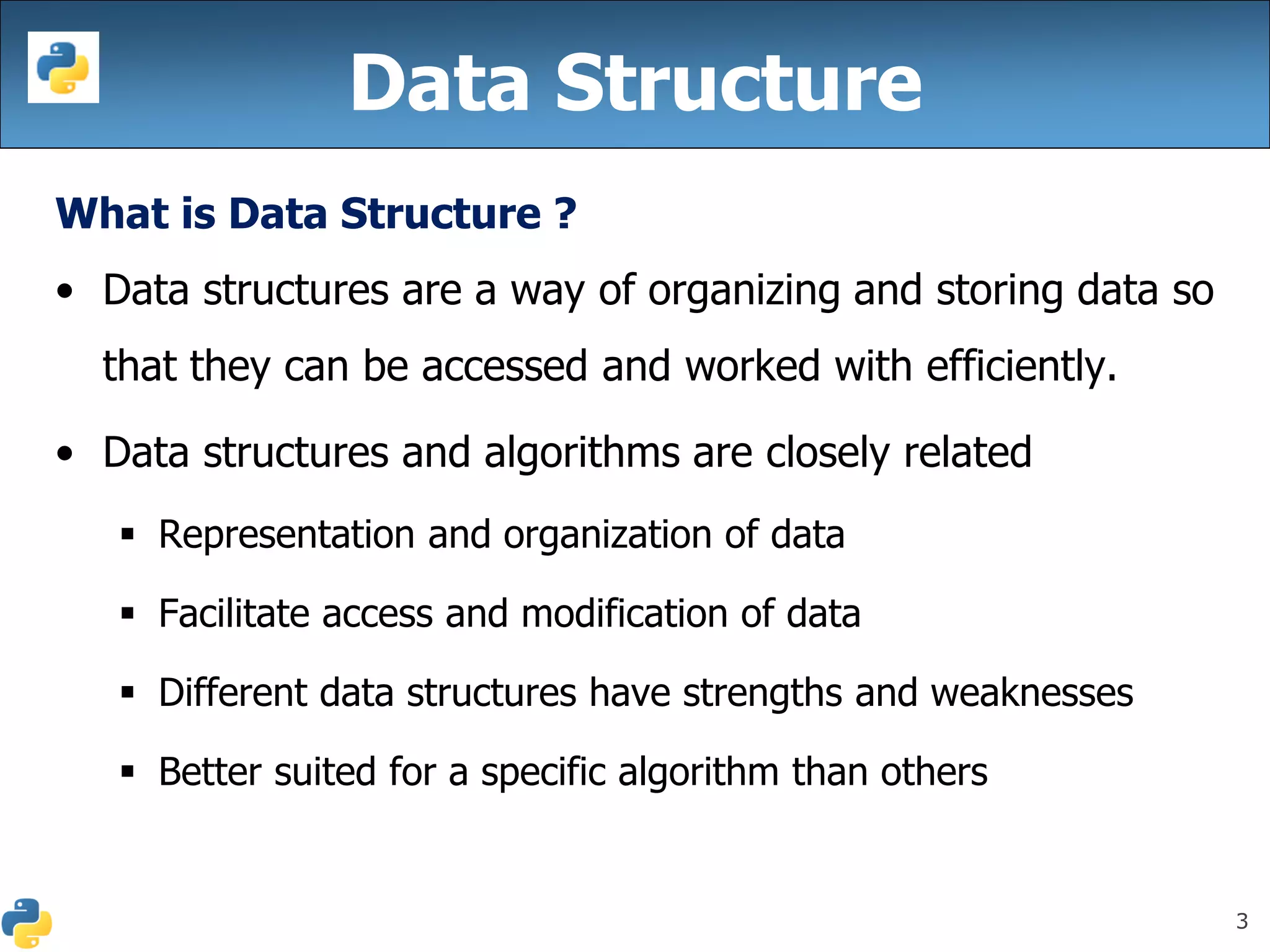 Data Structure

What is Data Structure ?

• Data structures are a way of organizing and storing data so that they can be accessed and worked with efficiently.

• Data structures and algorithms are closely related

▪ Representation and organization of data

▪ Facilitate access and modification of data

▪ Different data structures have strengths and weaknesses

▪ Better suited for a specific algorithm than others

3